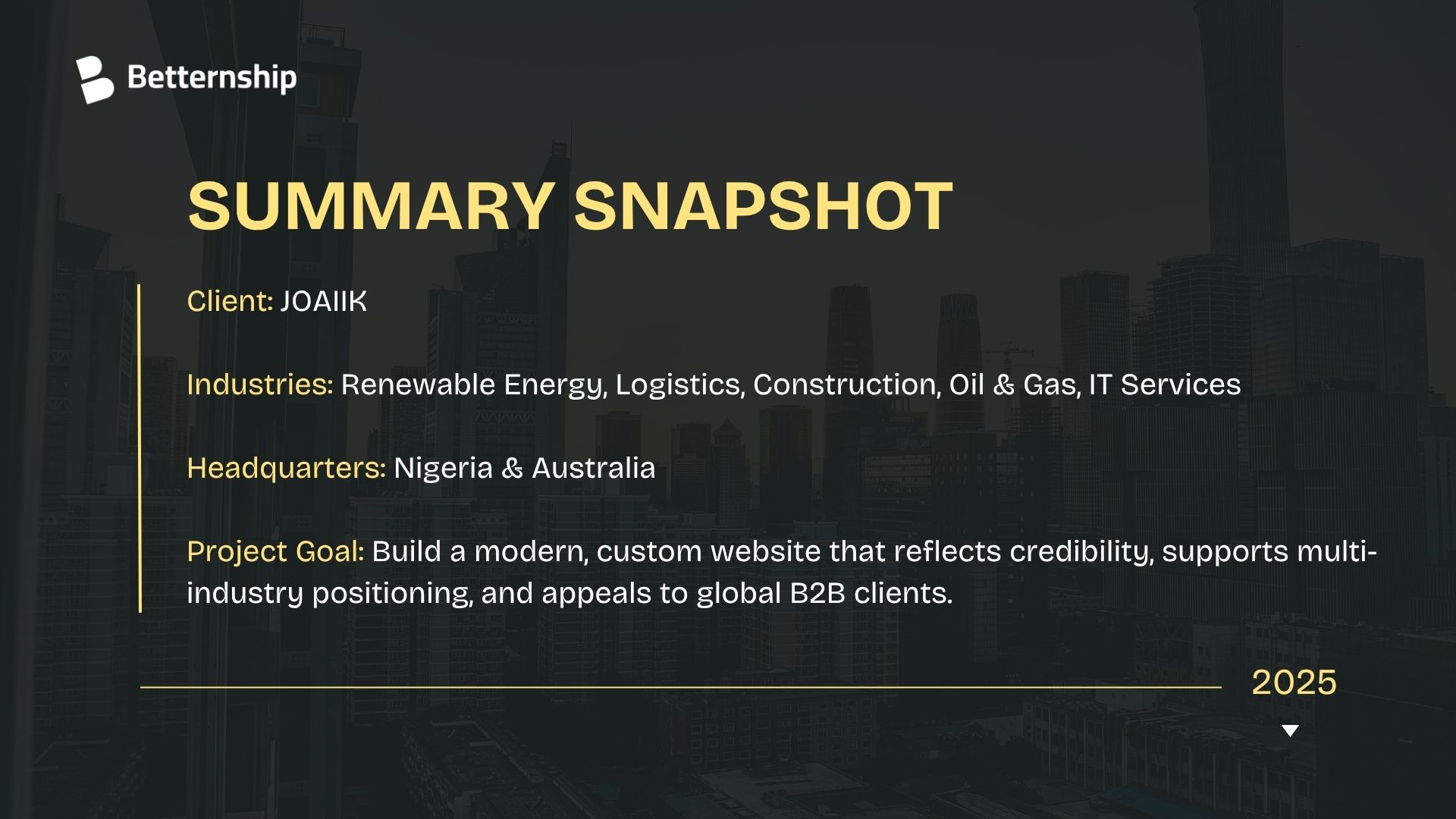 Betternship

SUMMARY SNAPSHOT

Client: JOAIIK

Industries: Renewable Energy, Logistics, Construction, Oil & Gas, IT Services

Headquarters: Nigeria & Australia

Project Goal: Build a modern, custom website that reflects credibility, supports multi-industry positioning, and appeals to global B2B clients.

2025